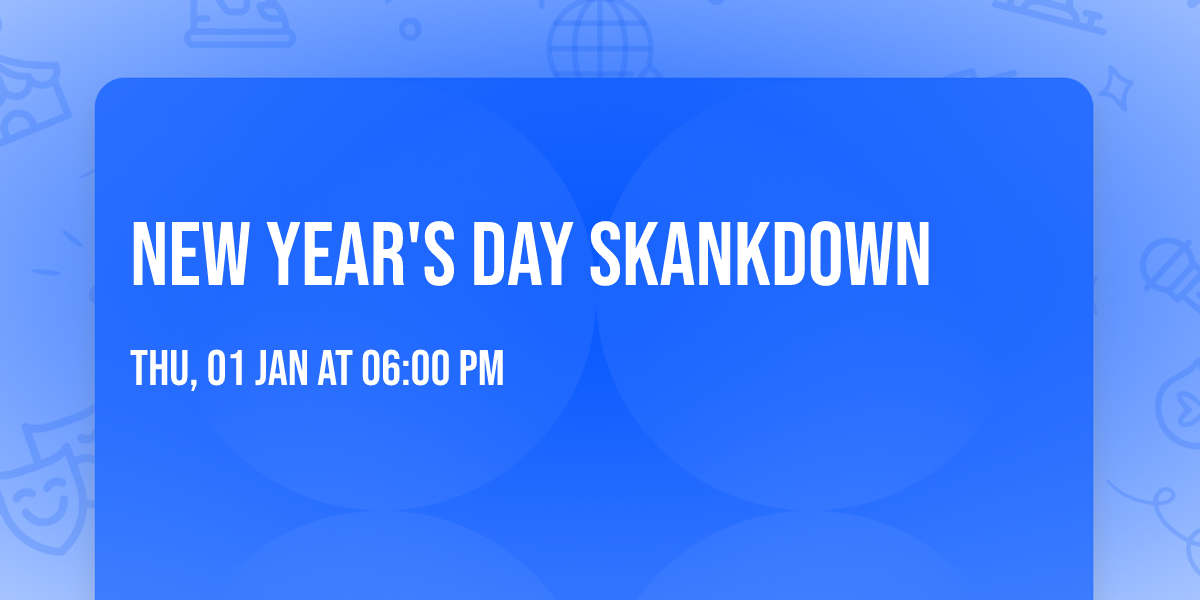 NEW YEAR'S DAY SKANKDOWN

THU, 01 JAN AT 06:00 PM